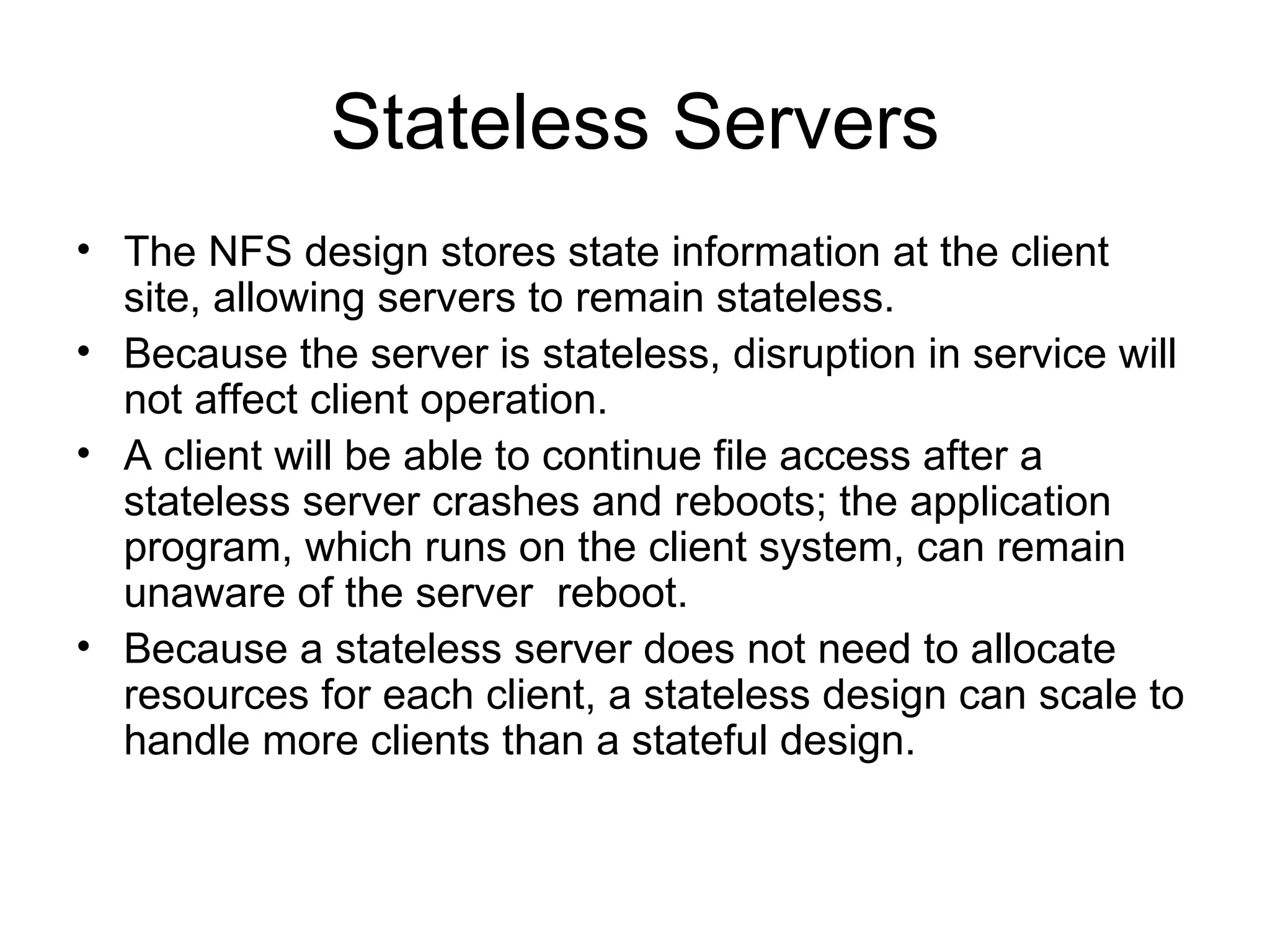 Stateless Servers

• The NFS design stores state information at the client site, allowing servers to remain stateless.
• Because the server is stateless, disruption in service will not affect client operation.
• A client will be able to continue file access after a stateless server crashes and reboots; the application program, which runs on the client system, can remain unaware of the server reboot.
• Because a stateless server does not need to allocate resources for each client, a stateless design can scale to handle more clients than a stateful design.